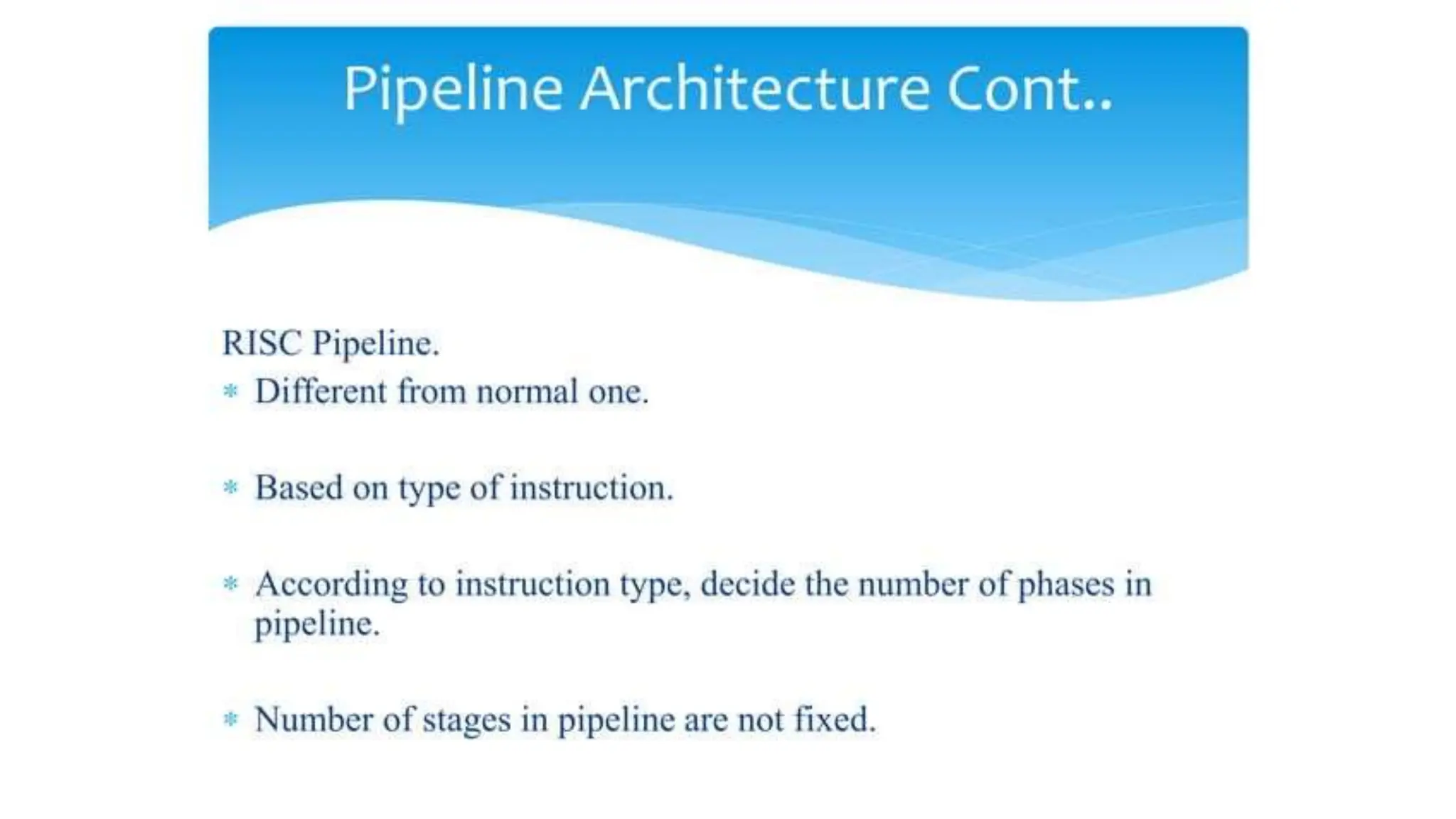 Pipeline Architecture Cont..

RISC Pipeline.

* Different from normal one.

* Based on type of instruction.

* According to instruction type, decide the number of phases in pipeline.

* Number of stages in pipeline are not fixed.